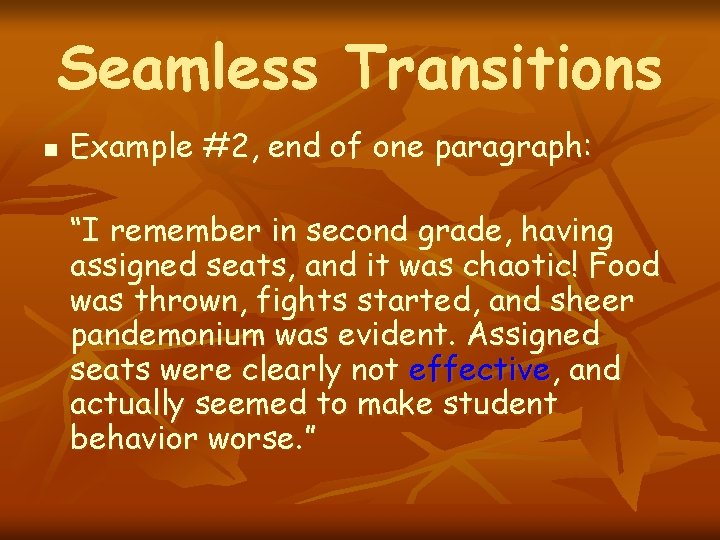 Seamless Transitions

Example #2, end of one paragraph:

“I remember in second grade, having assigned seats, and it was chaotic! Food was thrown, fights started, and sheer pandemonium was evident. Assigned seats were clearly not effective, and actually seemed to make student behavior worse.”